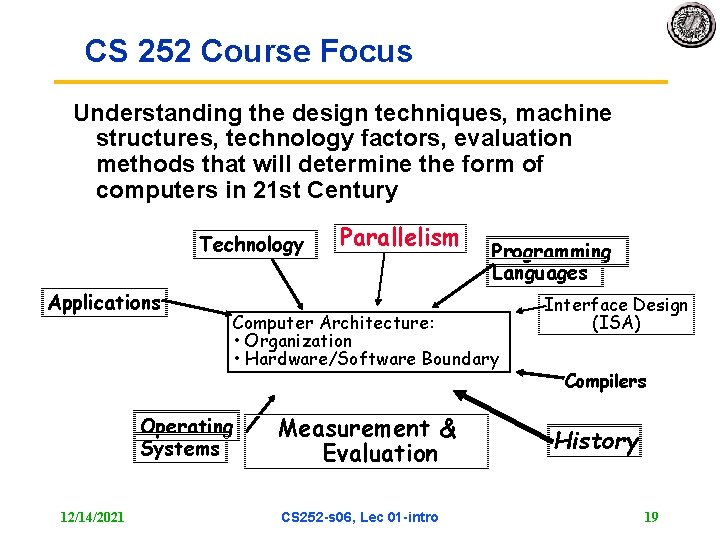 CS 252 Course Focus

Understanding the design techniques, machine structures, technology factors, evaluation methods that will determine the form of computers in 21st Century

Technology

Parallelism

Programming Languages

Applications

Interface Design (ISA)

Computer Architecture:
• Organization
• Hardware/Software Boundary

Compilers

Operating Systems

Measurement & Evaluation

History

12/14/2021

CS252-s06, Lec 01-intro

19